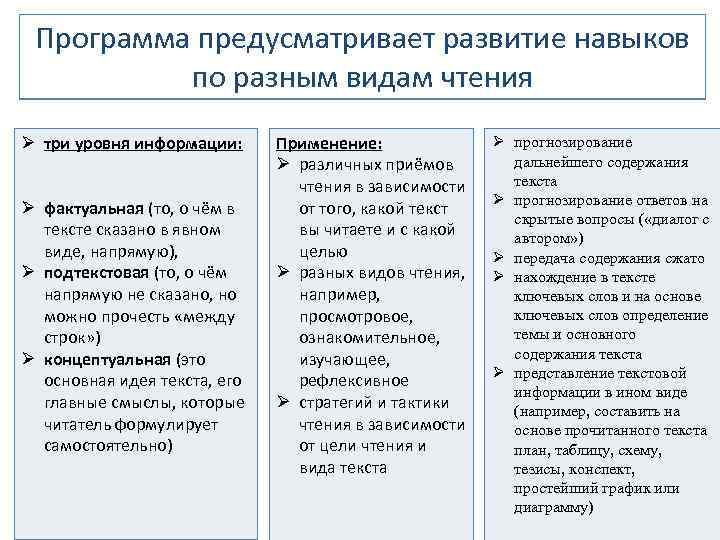 Программа предусматривает развитие навыков по разным видам чтения

➢ три уровня информации:

➢ фактуальная (то, о чём в тексте сказано в явном виде, напрямую),
➢ подтекстовая (то, о чём напрямую не сказано, но можно прочесть «между строк»)
➢ концептуальная (это основная идея текста, его главные смыслы, которые читатель формулирует самостоятельно)

Применение:
➢ различных приёмов чтения в зависимости от того, какой текст вы читаете и с какой целью
➢ разных видов чтения, например, просмотровое, ознакомительное, изучающее, рефлексивное
➢ стратегий и тактики чтения в зависимости от цели чтения и вида текста

➢ прогнозирование дальнейшего содержания текста
➢ прогнозирование ответов на скрытые вопросы («диалог с автором»)
➢ передача содержания сжато
➢ нахождение в тексте ключевых слов и на основе ключевых слов определение темы и основного содержания текста
➢ представление текстовой информации в ином виде (например, составить на основе прочитанного текста план, таблицу, схему, тезисы, конспект, простейший график или диаграмму)